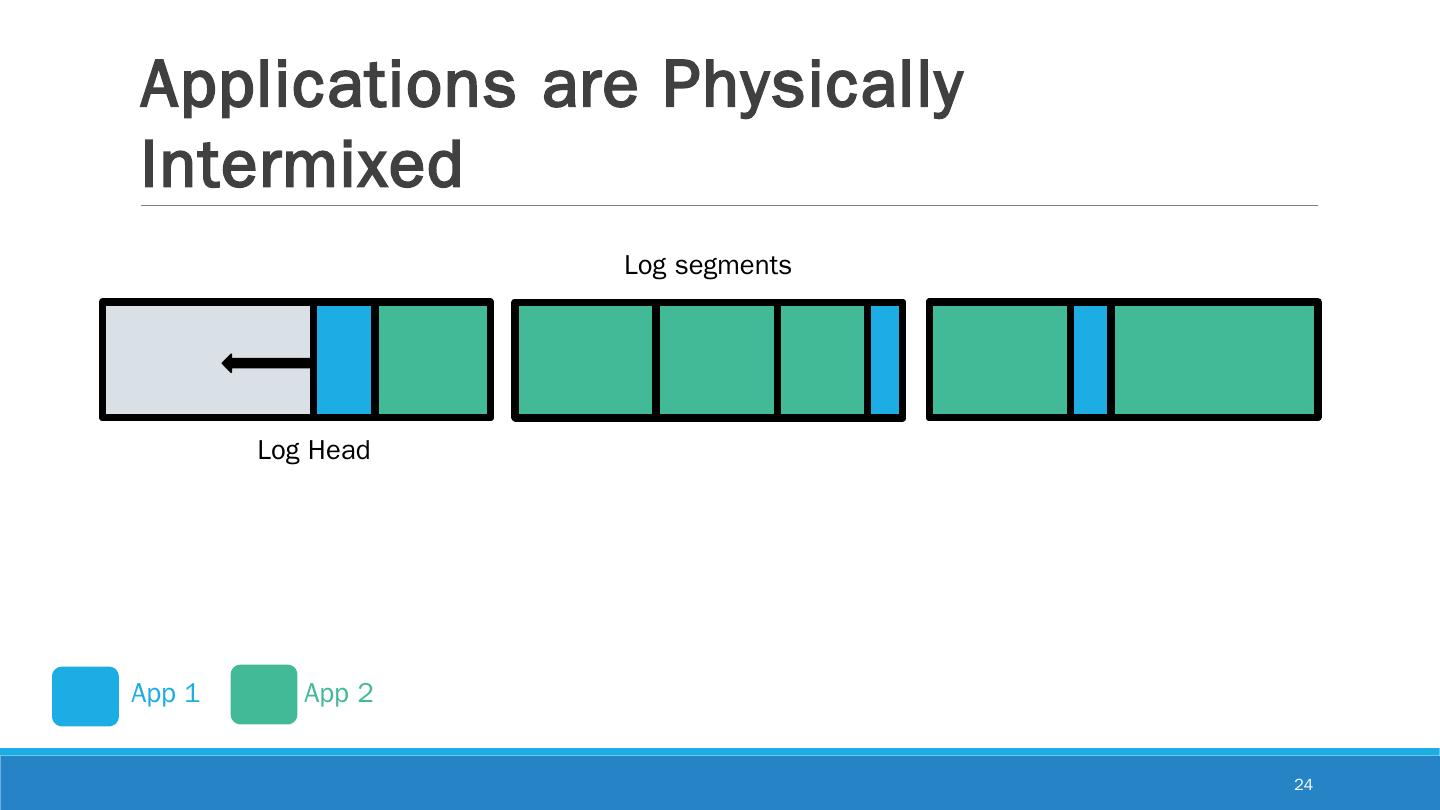 Applications are Physically Intermixed

Log segments

Log Head

App 1 App 2

24